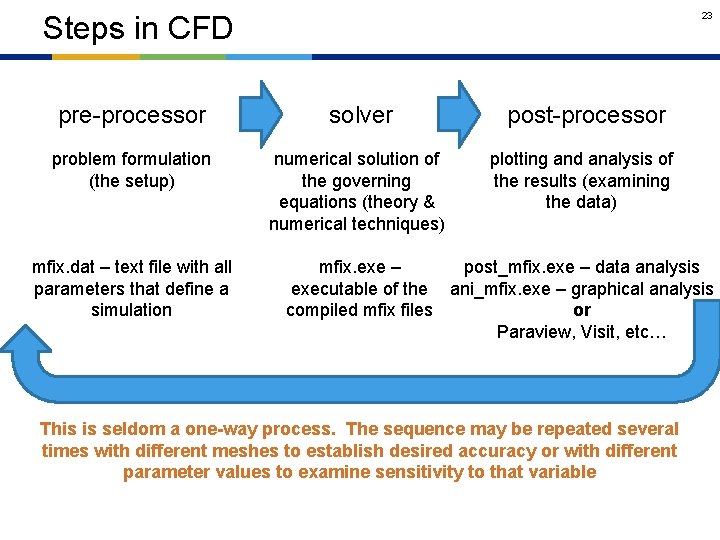 Steps in CFD

23

pre-processor

problem formulation (the setup)

mfix.dat – text file with all parameters that define a simulation

solver

numerical solution of the governing equations (theory & numerical techniques)

mfix.exe – executable of the compiled mfix files

post-processor

plotting and analysis of the results (examining the data)

post_mfix.exe – data analysis
ani_mfix.exe – graphical analysis
or
Paraview, Visit, etc…

This is seldom a one-way process. The sequence may be repeated several times with different meshes to establish desired accuracy or with different parameter values to examine sensitivity to that variable